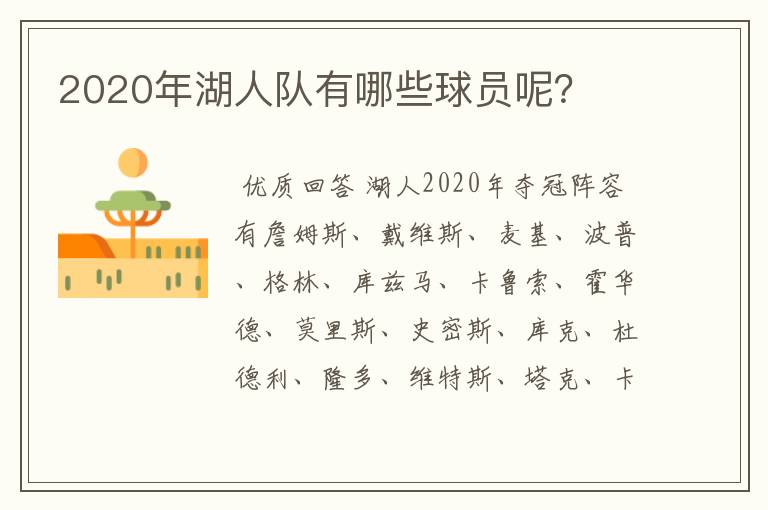 2020年湖人队有哪些球员呢?

优质回答 湖人2020年夺冠阵容有詹姆斯、戴维斯、麦基、波普、格林、库兹马、卡鲁索、霍华德、莫里斯、史密斯、库克、杜德利、隆多、维特斯、塔克、卡